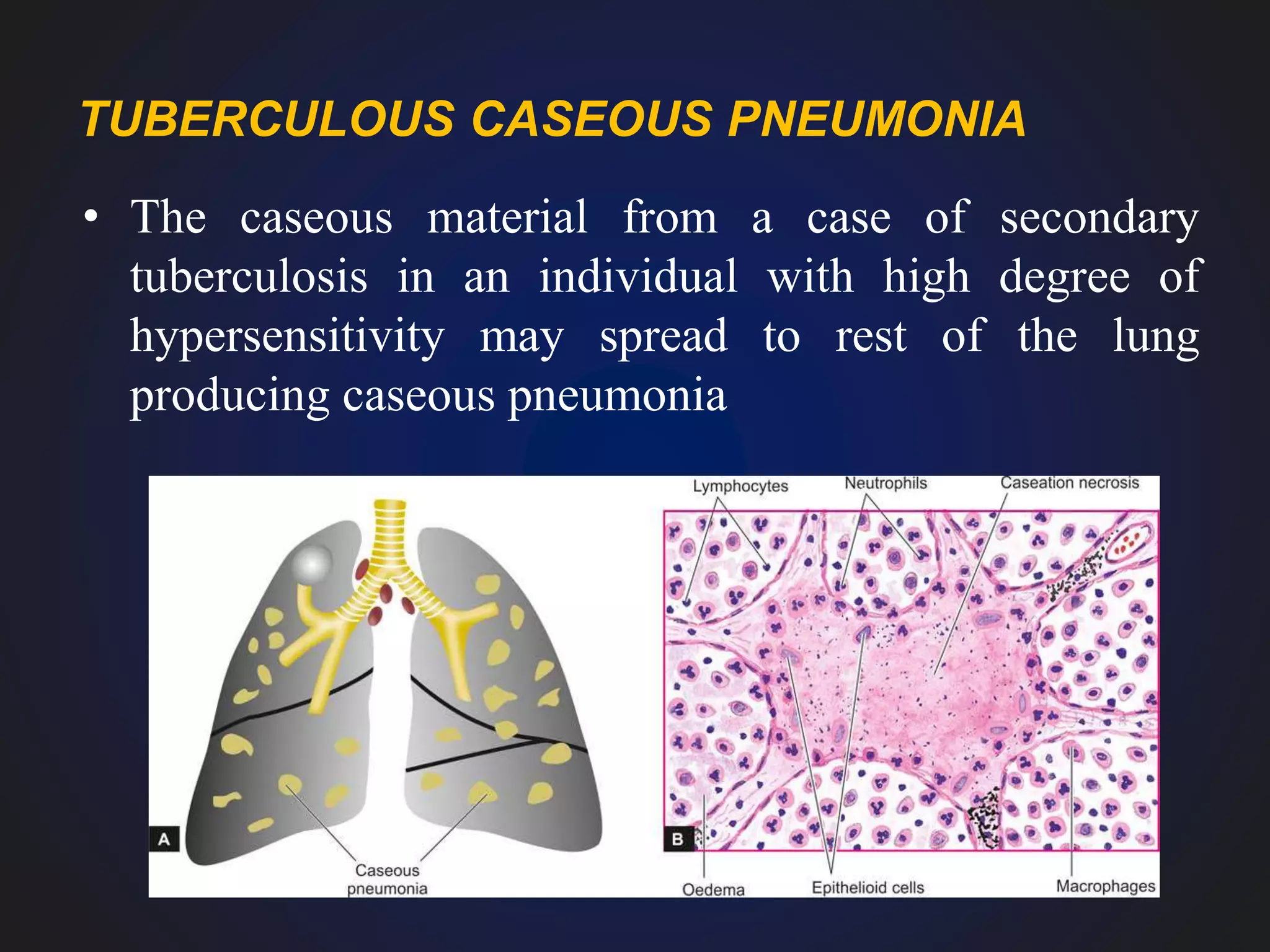 TUBERCULOUS CASEOUS PNEUMONIA

• The caseous material from a case of secondary tuberculosis in an individual with high degree of hypersensitivity may spread to rest of the lung producing caseous pneumonia

A

Caseous pneumonia

Lymphocytes

Neutrophils

Caseation necrosis

B

Oedema

Epithelioid cells

Macrophages